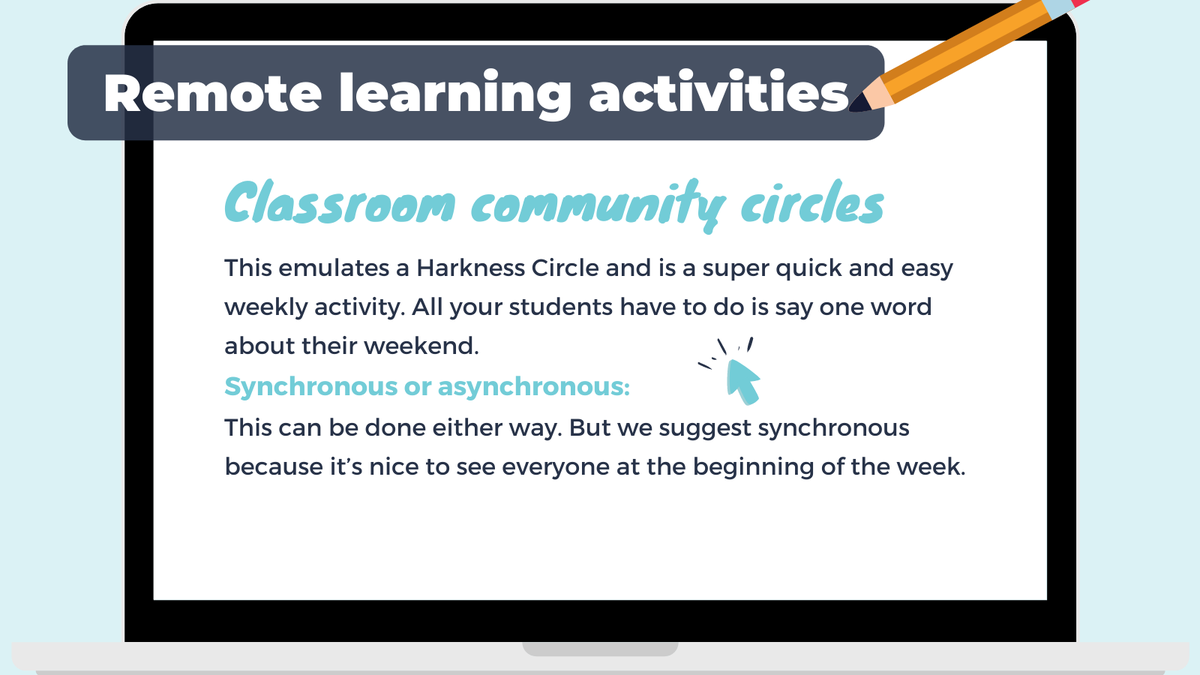 Remote learning activities

Classroom community circles

This emulates a Harkness Circle and is a super quick and easy weekly activity. All your students have to do is say one word about their weekend.

Synchronous or asynchronous:

This can be done either way. But we suggest synchronous because it's nice to see everyone at the beginning of the week.